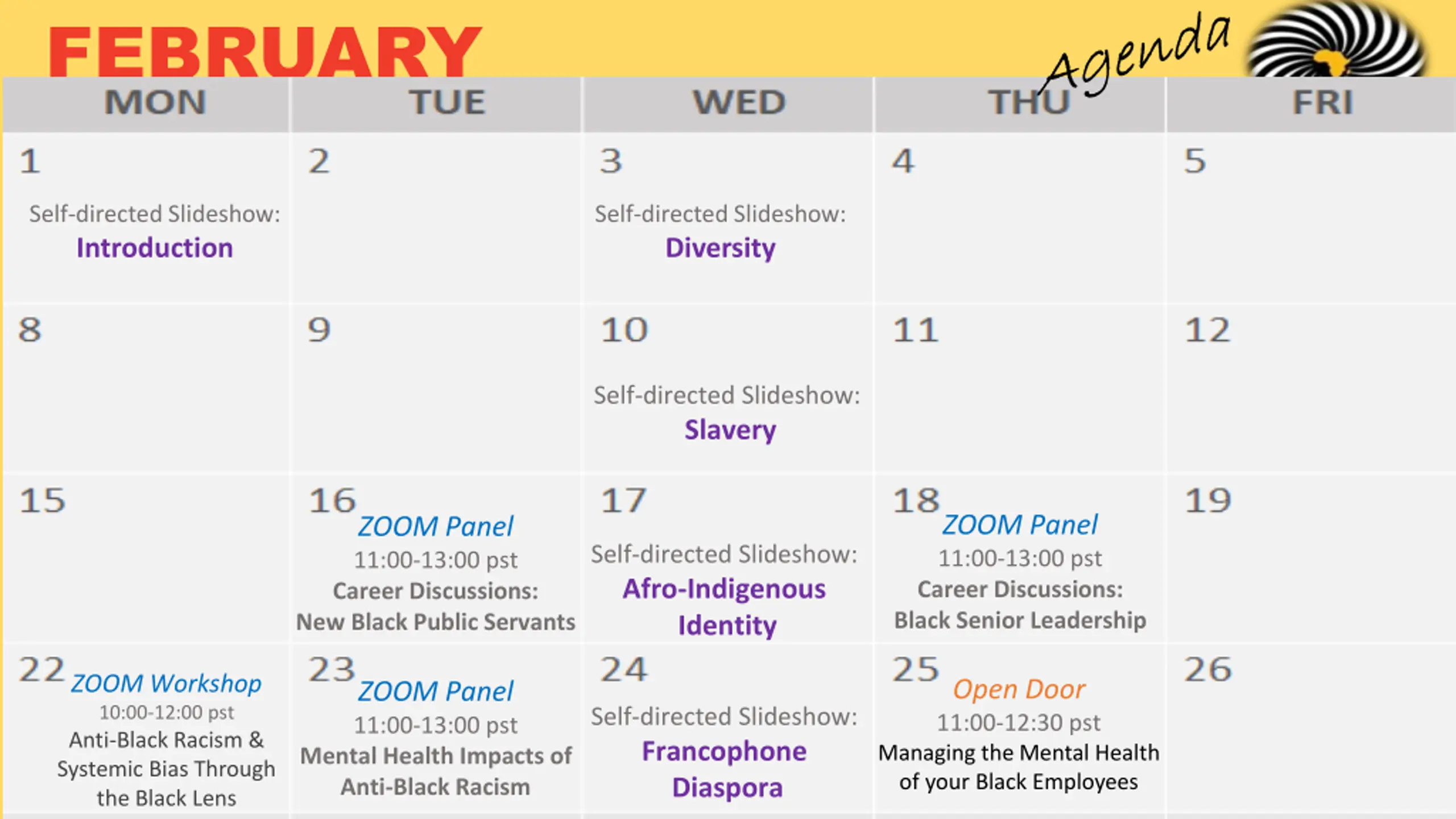 FEBRUARY

Agenda

| MON | TUE | WED | THU | FRI |
|---|---|---|---|---|
| 1 Self-directed Slideshow: Introduction | 2 | 3 Self-directed Slideshow: Diversity | 4 | 5 |
| 8 | 9 | 10 Self-directed Slideshow: Slavery | 11 | 12 |
| 15 | 16 ZOOM Panel 11:00-13:00 pst Career Discussions: New Black Public Servants | 17 Self-directed Slideshow: Afro-Indigenous Identity | 18 ZOOM Panel 11:00-13:00 pst Career Discussions: Black Senior Leadership | 19 |
| 22 ZOOM Workshop 10:00-12:00 pst Anti-Black Racism & Systemic Bias Through the Black Lens | 23 ZOOM Panel 11:00-13:00 pst Mental Health Impacts of Anti-Black Racism | 24 Self-directed Slideshow: Francophone Diaspora | 25 Open Door 11:00-12:30 pst Managing the Mental Health of your Black Employees | 26 |